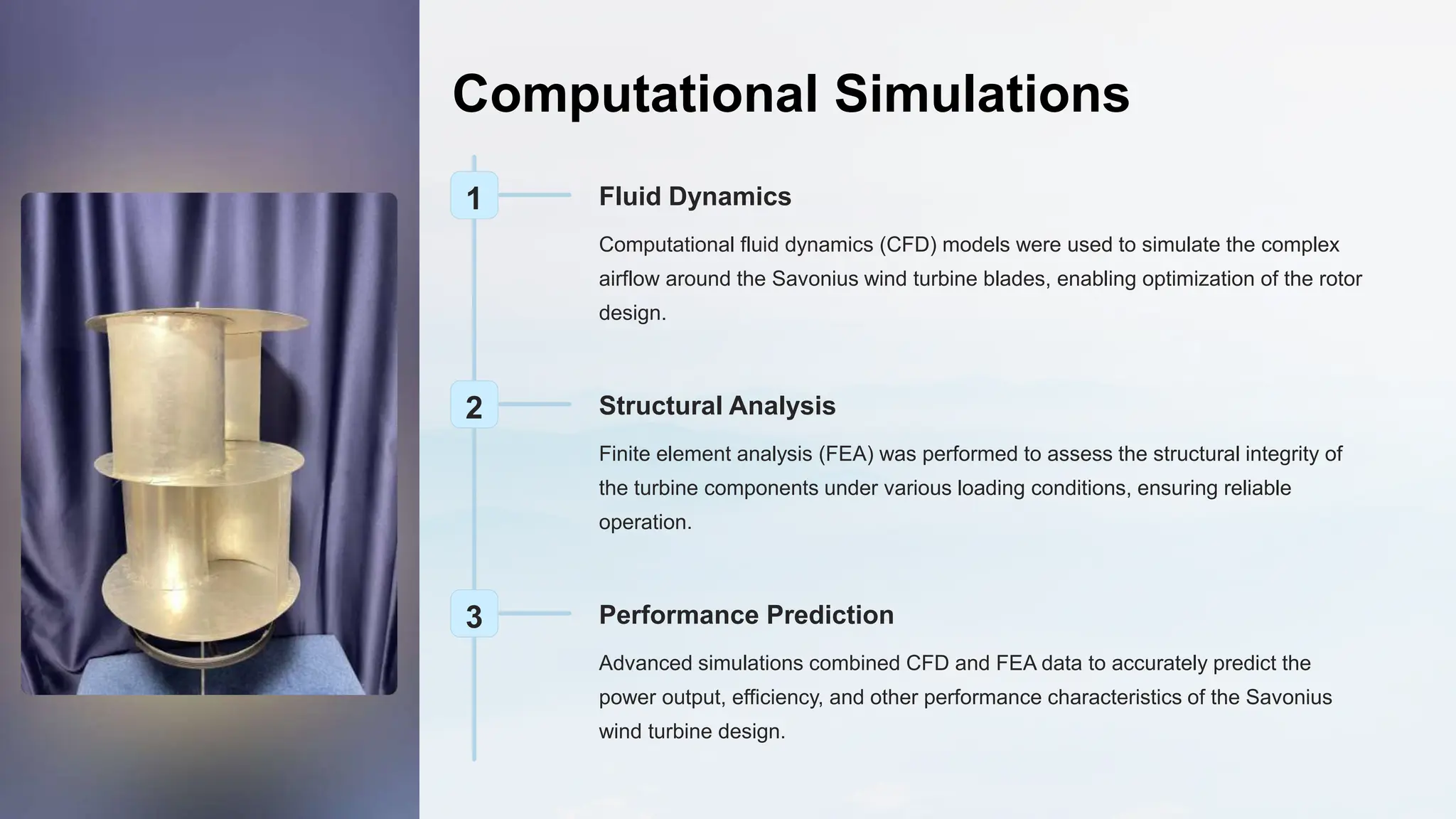 Computational Simulations

1

Fluid Dynamics

Computational fluid dynamics (CFD) models were used to simulate the complex airflow around the Savonius wind turbine blades, enabling optimization of the rotor design.

2

Structural Analysis

Finite element analysis (FEA) was performed to assess the structural integrity of the turbine components under various loading conditions, ensuring reliable operation.

3

Performance Prediction

Advanced simulations combined CFD and FEA data to accurately predict the power output, efficiency, and other performance characteristics of the Savonius wind turbine design.